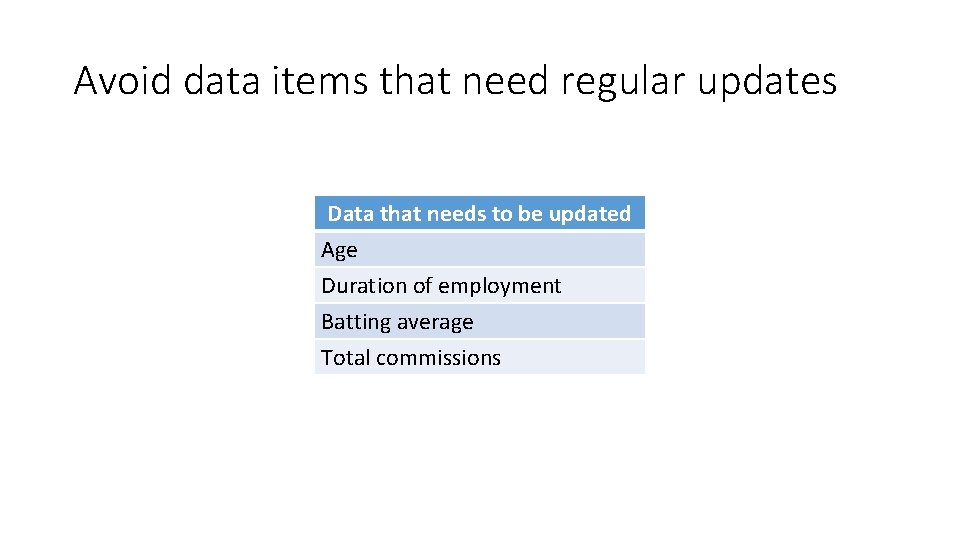 Avoid data items that need regular updates

| Data that needs to be updated |
|---|
| Age |
| Duration of employment |
| Batting average |
| Total commissions |